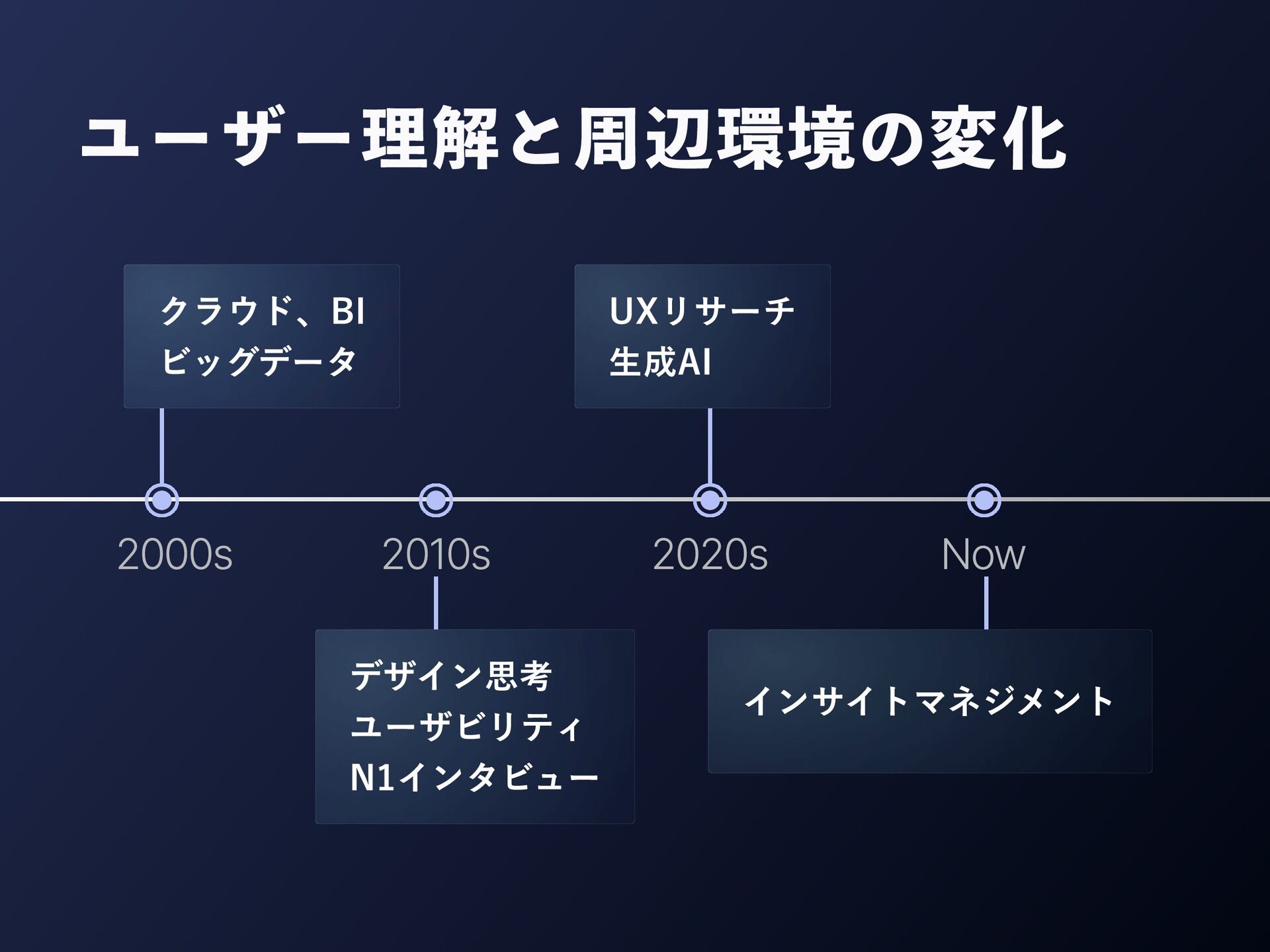 ユーザー理解と周辺環境の変化

クラウド、BI
ビッグデータ

UXリサーチ
生成AI

2000s

2010s

2020s

Now

デザイン思考
ユーザビリティ
N1インタビュー

インサイトマネジメント